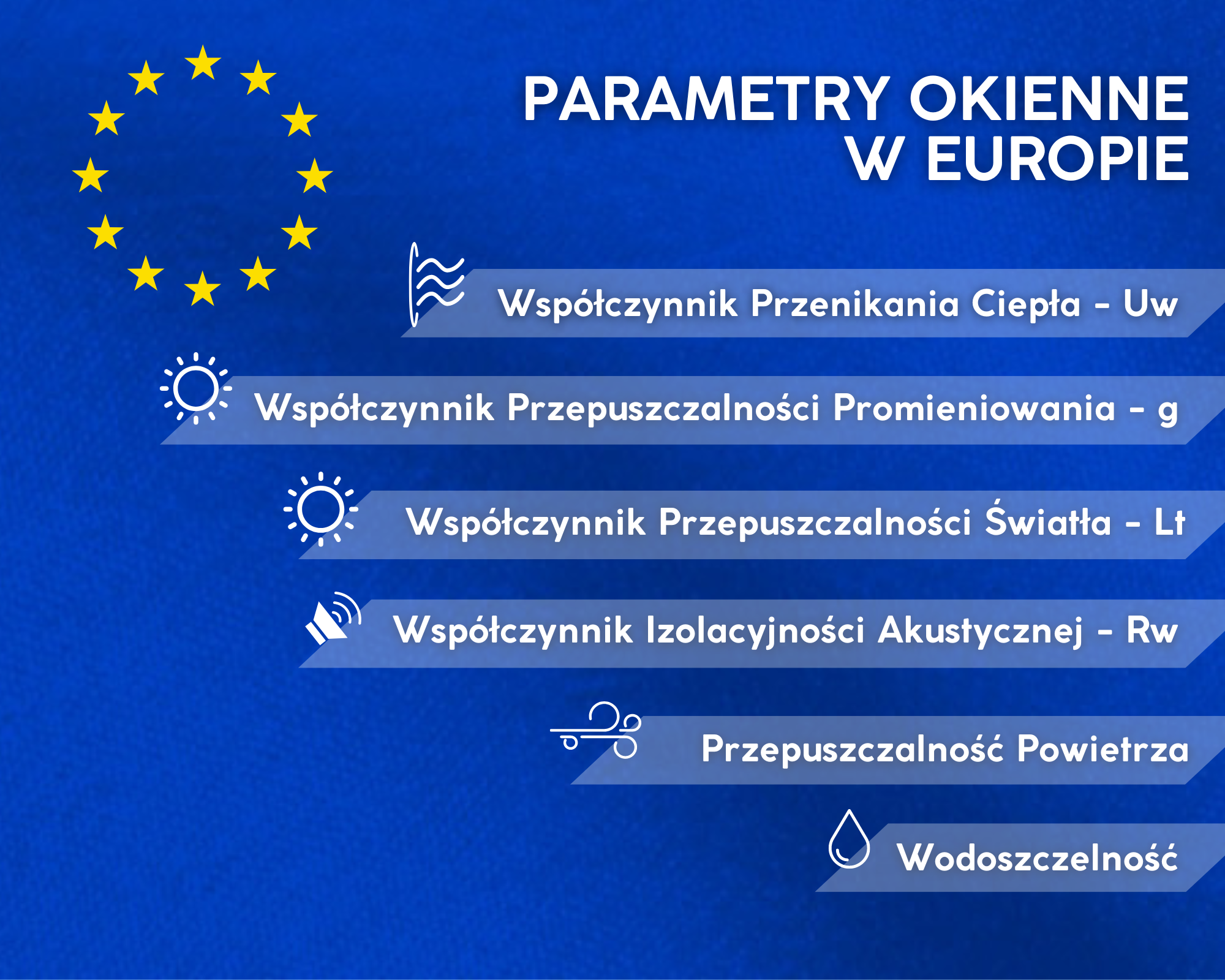 PARAMETRY OKIENNE
W EUROPIE

Współczynnik Przenikania Ciepła - Uw

Współczynnik Przepuszczalności Promieniowania - g

Współczynnik Przepuszczalności Światła - Lt

Współczynnik Izolacyjności Akustycznej - Rw

Przepuszczalność Powietrza

Wodoszczelność